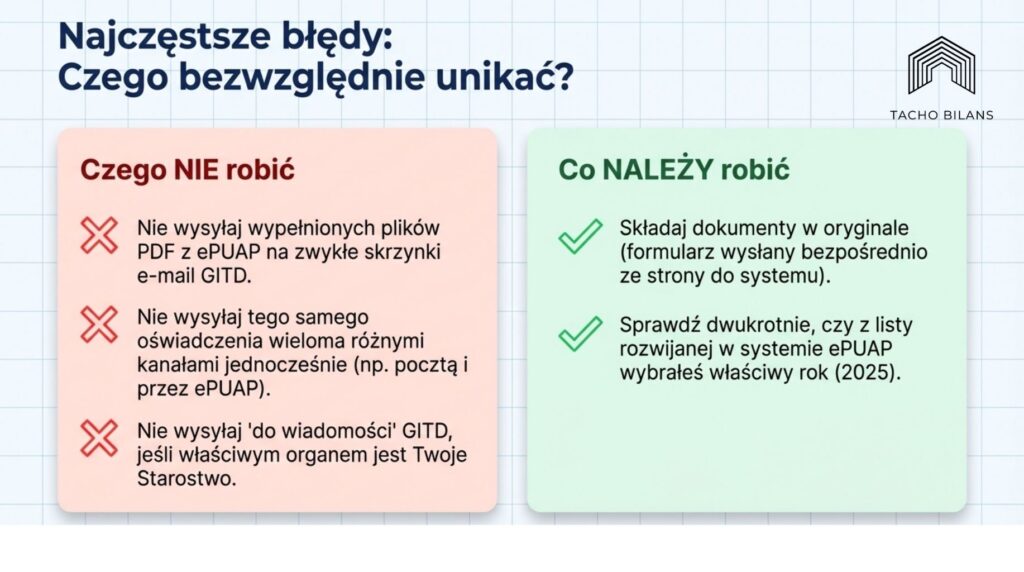 Najczęstsze błędy:
Czego bezwzględnie unikać?

TACHO BILANS

Czego NIE robić

Nie wysyłaj wypełnionych plików PDF z ePUAP na zwykłe skrzynki e-mail GITD.

Nie wysyłaj tego samego oświadczenia wieloma różnymi kanałami jednocześnie (np. pocztą i przez ePUAP).

Nie wysyłaj 'do wiadomości' GITD, jeśli właściwym organem jest Twoje Starostwo.

Co NALEŻY robić

Składaj dokumenty w oryginale (formularz wysłany bezpośrednio ze strony do systemu).

Sprawdź dwukrotnie, czy z listy rozwijanej w systemie ePUAP wybrałeś właściwy rok (2025).